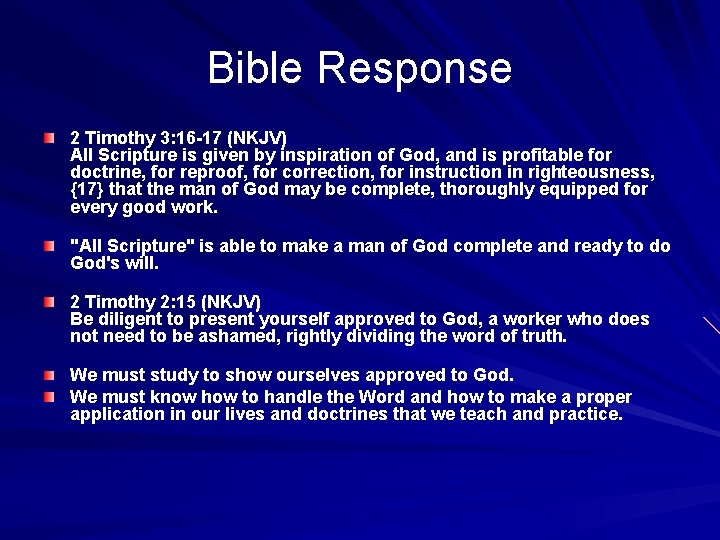 Bible Response

2 Timothy 3:16-17 (NKJV)
All Scripture is given by inspiration of God, and is profitable for doctrine, for reproof, for correction, for instruction in righteousness, {17} that the man of God may be complete, thoroughly equipped for every good work.

"All Scripture" is able to make a man of God complete and ready to do God's will.

2 Timothy 2:15 (NKJV)
Be diligent to present yourself approved to God, a worker who does not need to be ashamed, rightly dividing the word of truth.

We must study to show ourselves approved to God.

We must know how to handle the Word and how to make a proper application in our lives and doctrines that we teach and practice.